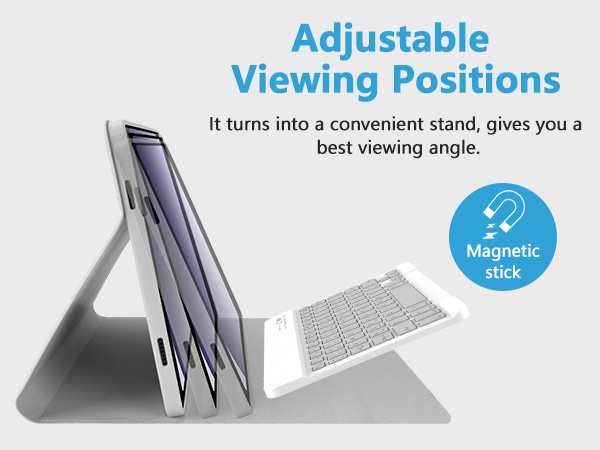 Adjustable Viewing Positions

It turns into a convenient stand, gives you a best viewing angle.

Magnetic stick